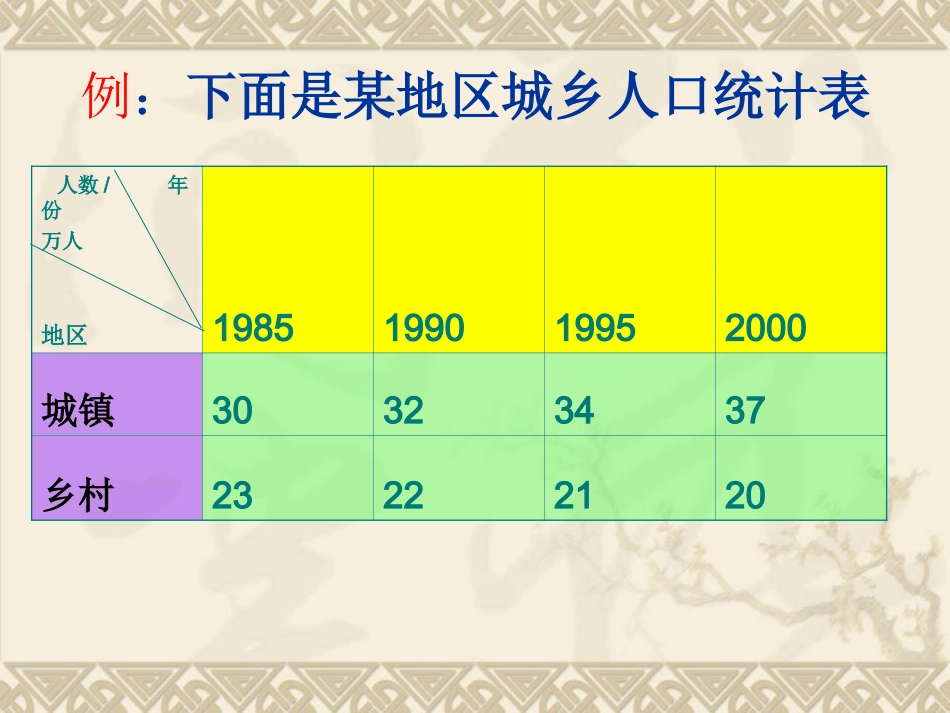 例：下面是某地区城乡人口统计表

| 人数 / 年份 万人 地区 | 1985 | 1990 | 1995 | 2000 |
|---|---|---|---|---|
| 城镇 | 30 | 32 | 34 | 37 |
| 乡村 | 23 | 22 | 21 | 20 |